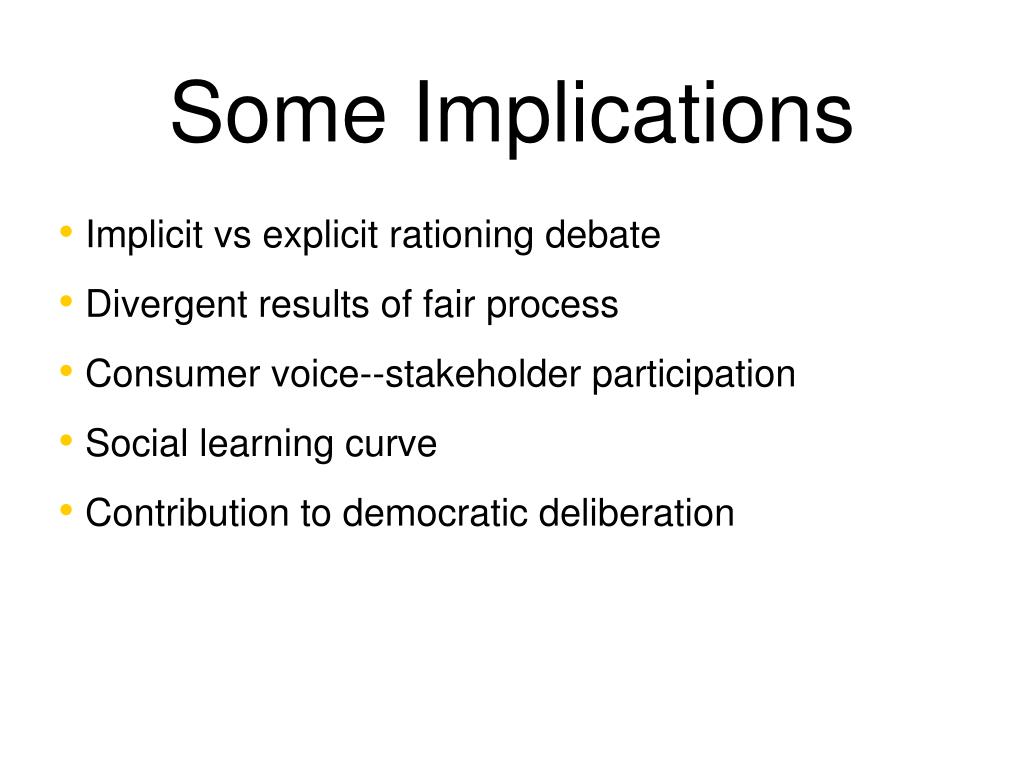 Some Implications

• Implicit vs explicit rationing debate
• Divergent results of fair process
• Consumer voice--stakeholder participation
• Social learning curve
• Contribution to democratic deliberation